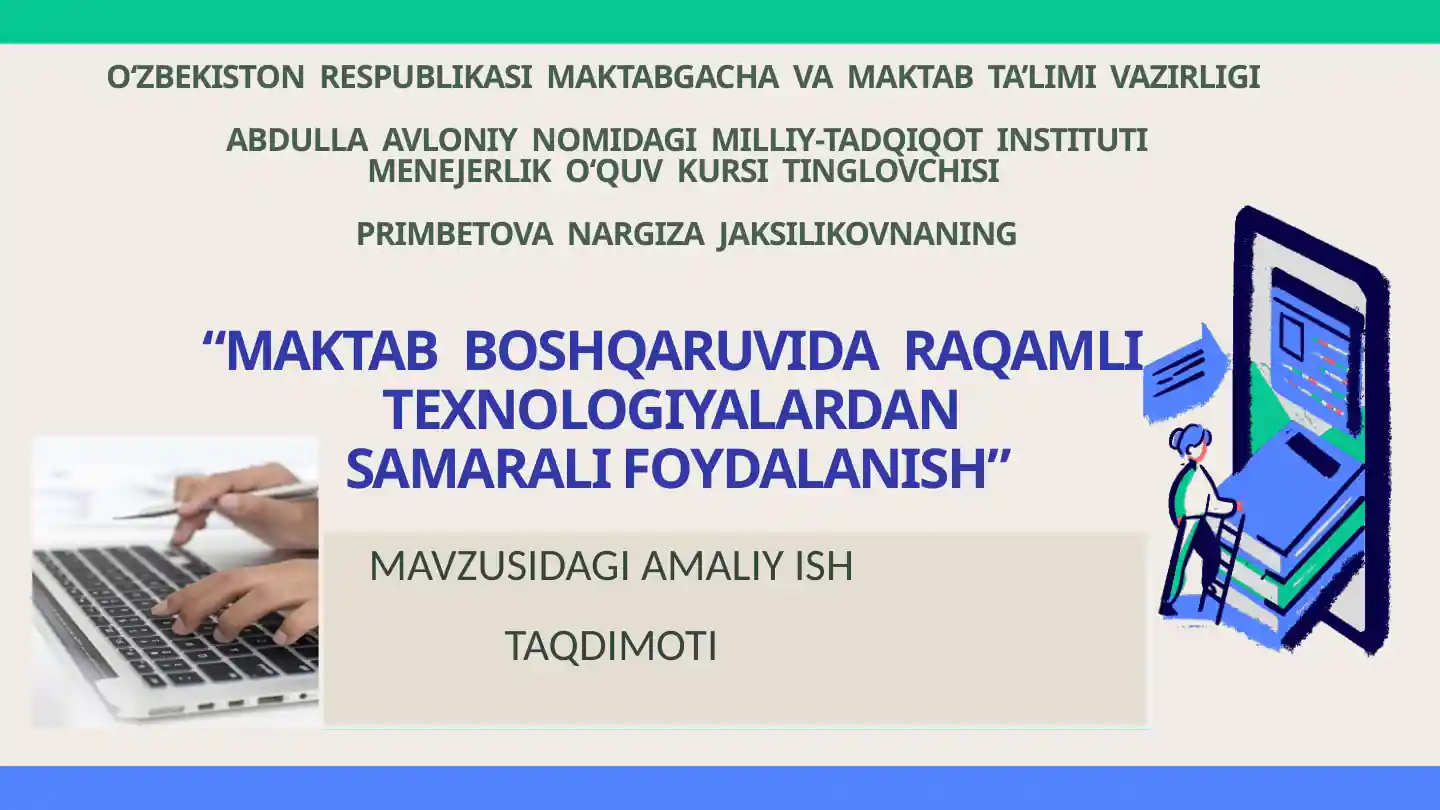 O‘ZBEKISTON RESPUBLIKASI MAKTABGACHA VA MAKTAB TA’LIMI VAZIRLIGI

ABDULLA AVLONIY NOMIDAGI MILLIY-TADQIQOT INSTITUTI MENEJERLIK O‘QUV KURSI TINGLOVCHISI

PRIMBETOVA NARGIZA JAKSILIKOVNANING

“MAKTAB BOSHQARUVIDA RAQAMLI TEXNOLOGIYALARDAN SAMARALI FOYDALANISH”

MAVZUSIDAGI AMALIY ISH

TAQDIMOTI